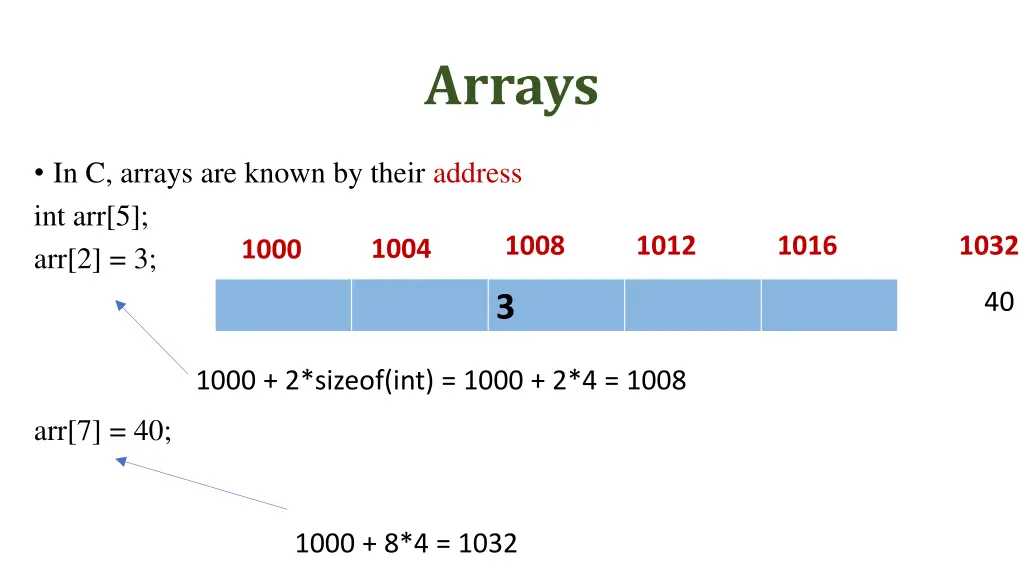 Arrays

• In C, arrays are known by their address

int arr[5];
arr[2] = 3;

1000 1004 1008 1012 1016 1032

3

40

1000 + 2*sizeof(int) = 1000 + 2*4 = 1008

arr[7] = 40;

1000 + 8*4 = 1032